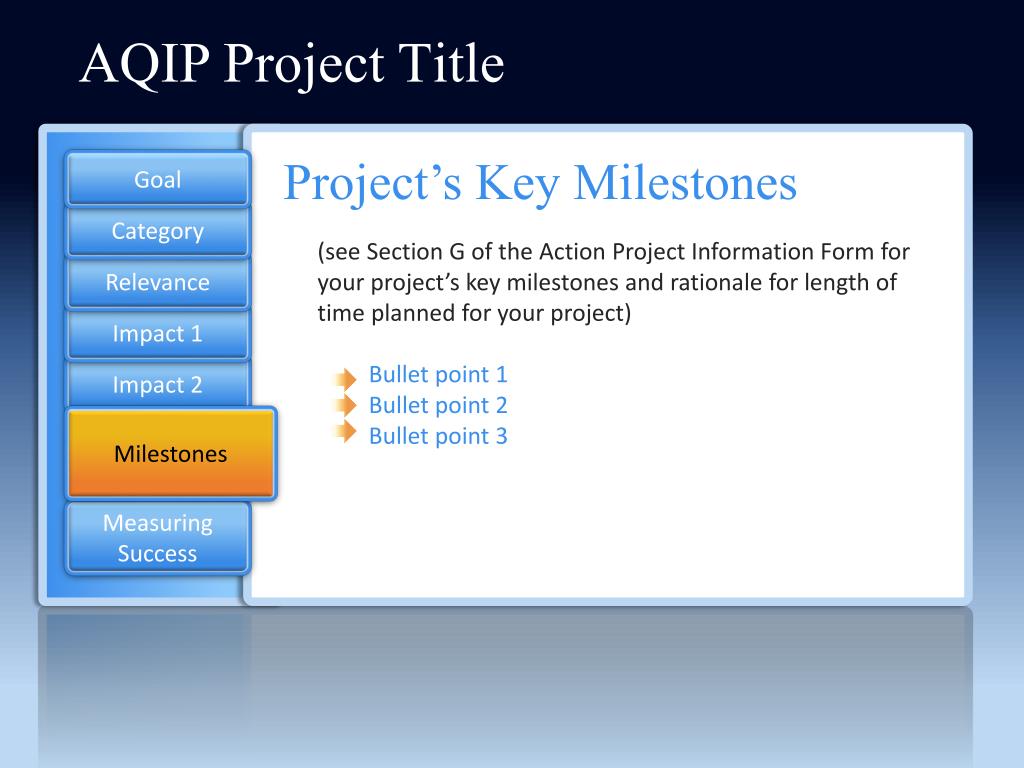 AQIP Project Title

Goal

Category

Relevance

Impact 1

Impact 2

Milestones

Measuring Success

Project’s Key Milestones

(see Section G of the Action Project Information Form for your project’s key milestones and rationale for length of time planned for your project)

Bullet point 1
Bullet point 2
Bullet point 3